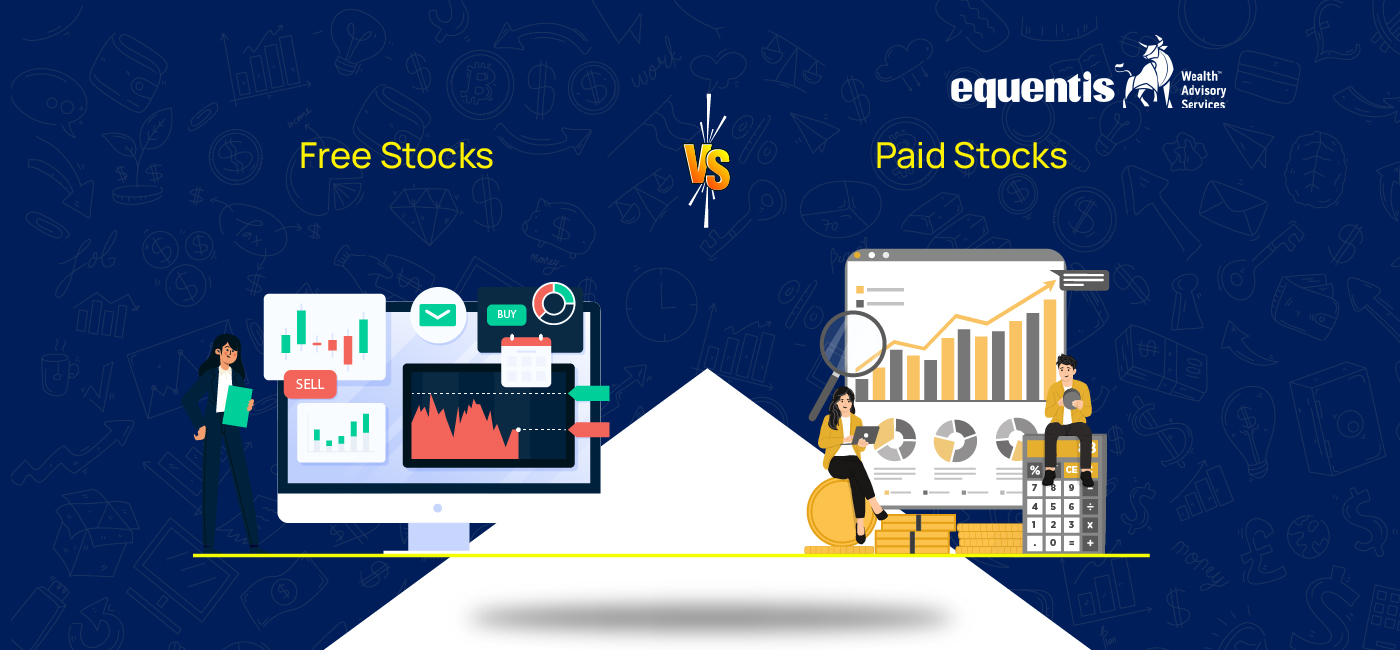 equentis Wealth™ Advisory Services

Free Stocks

VS

Paid Stocks

BUY

SELL

% CE

7 8 9 -

4 5 6 ÷

1 2 3 x

. 0 = +